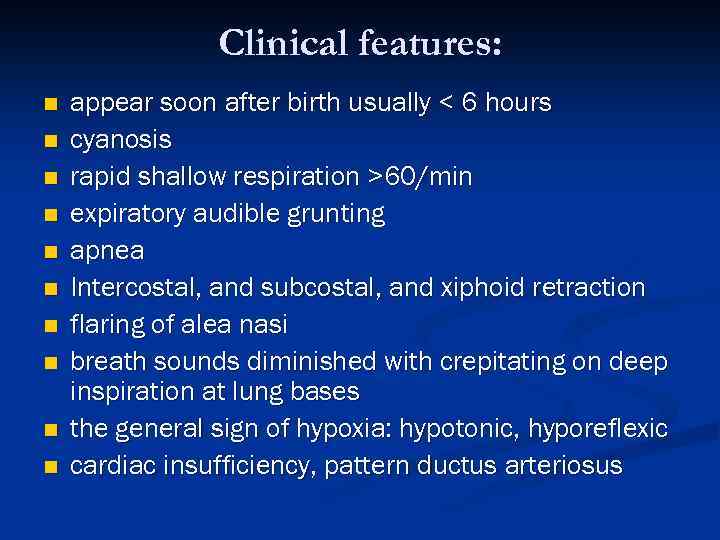 Clinical features:

- appear soon after birth usually < 6 hours
- cyanosis
- rapid shallow respiration >60/min
- expiratory audible grunting
- apnea
- Intercostal, and subcostal, and xiphoid retraction
- flaring of alea nasi
- breath sounds diminished with crepitating on deep inspiration at lung bases
- the general sign of hypoxia: hypotonic, hyporeflexic
- cardiac insufficiency, pattern ductus arteriosus